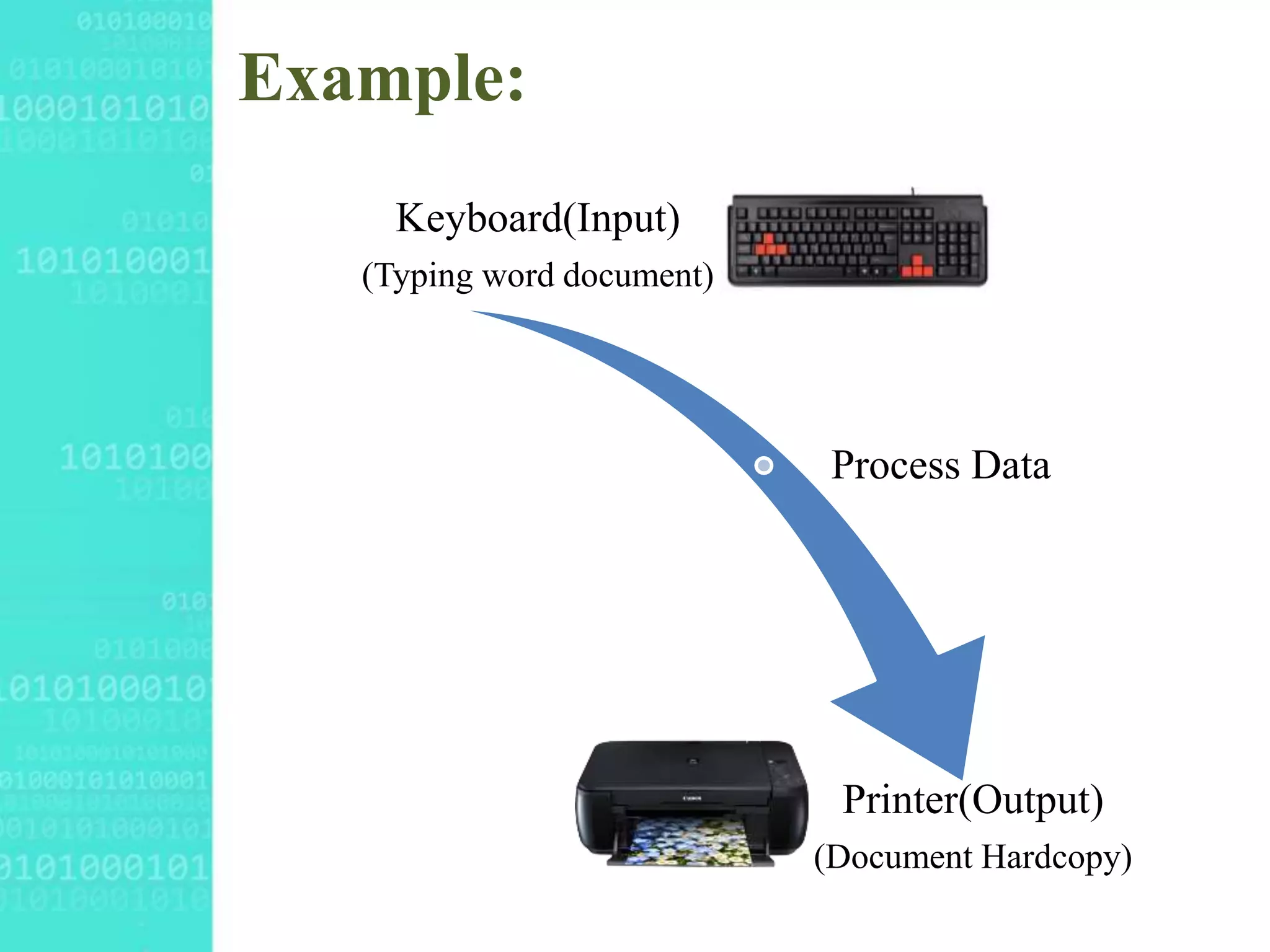 Example:

Keyboard(Input)
(Typing word document)

Process Data

Printer(Output)
(Document Hardcopy)